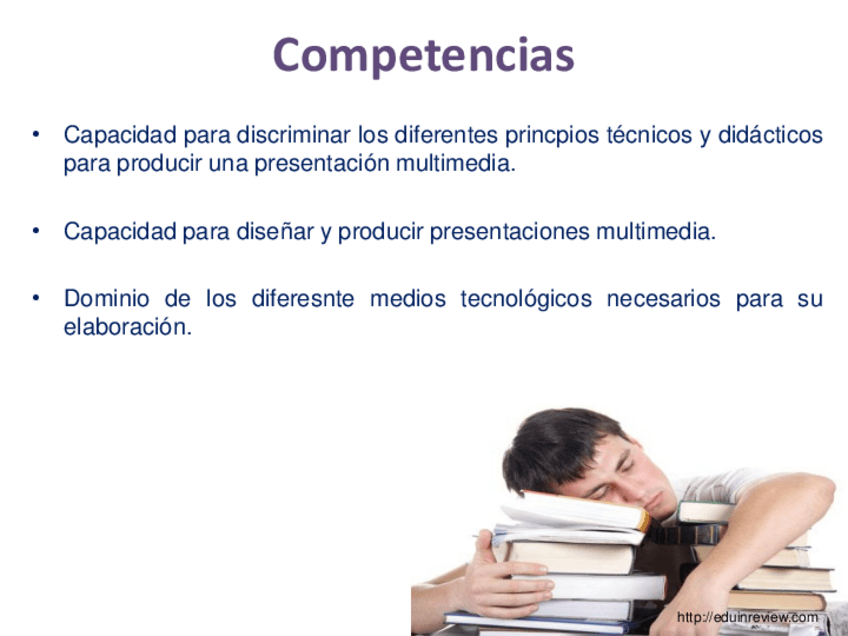 Competencias

• Capacidad para discriminar los diferentes princpios técnicos y didácticos para producir una presentación multimedia.

• Capacidad para diseñar y producir presentaciones multimedia.

• Dominio de los diferesnte medios tecnológicos necesarios para su elaboración.

http://eduinreview.com